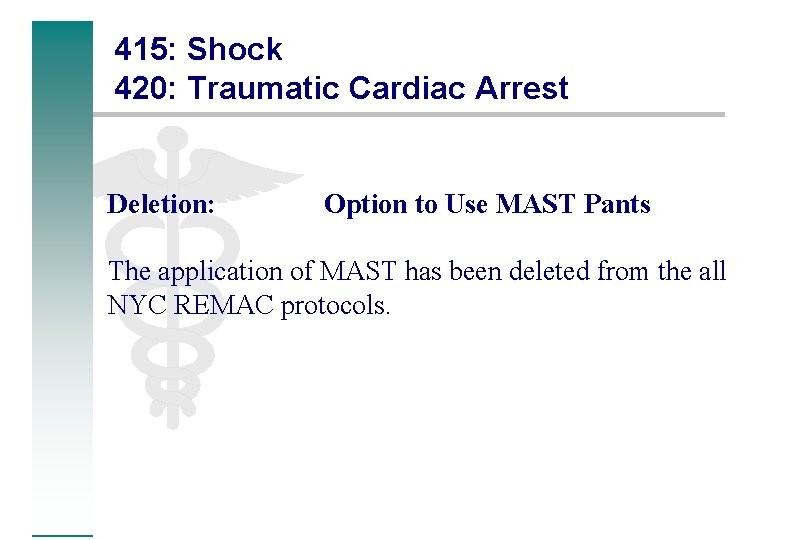 415: Shock
420: Traumatic Cardiac Arrest

Deletion: Option to Use MAST Pants

The application of MAST has been deleted from the all NYC REMAC protocols.